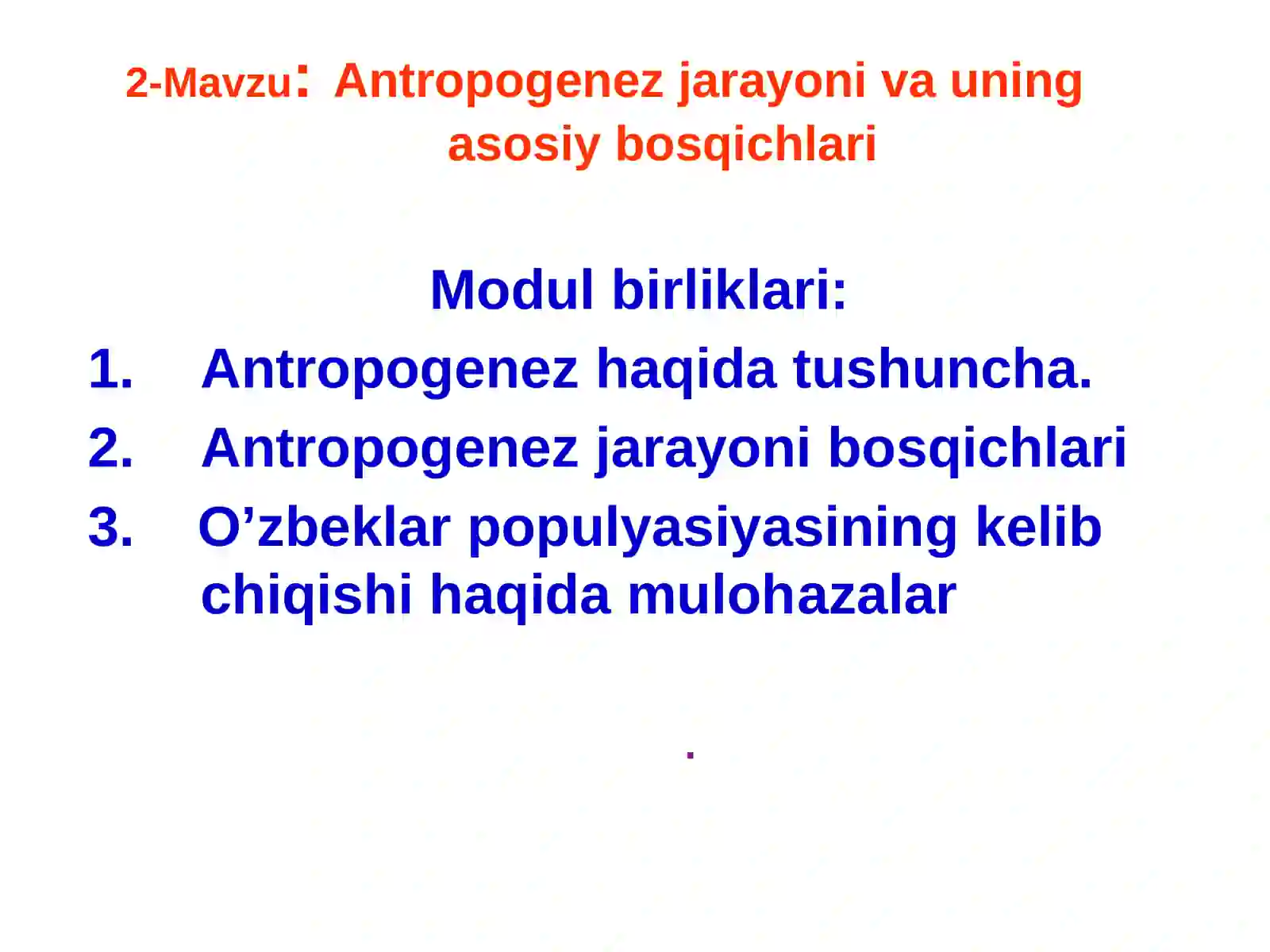 2-Mavzu: Antropogenez jarayoni va uning asosiy bosqichlari

Modul birliklari:

1. Antropogenez haqida tushuncha.
2. Antropogenez jarayoni bosqichlari
3. O’zbeklar populyasiyasining kelib chiqishi haqida mulohazalar

.